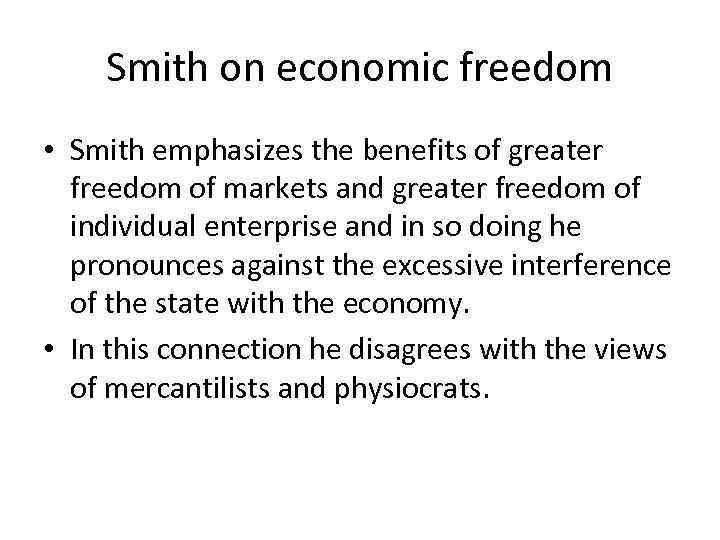 Smith on economic freedom

• Smith emphasizes the benefits of greater freedom of markets and greater freedom of individual enterprise and in so doing he pronounces against the excessive interference of the state with the economy.

• In this connection he disagrees with the views of mercantilists and physiocrats.